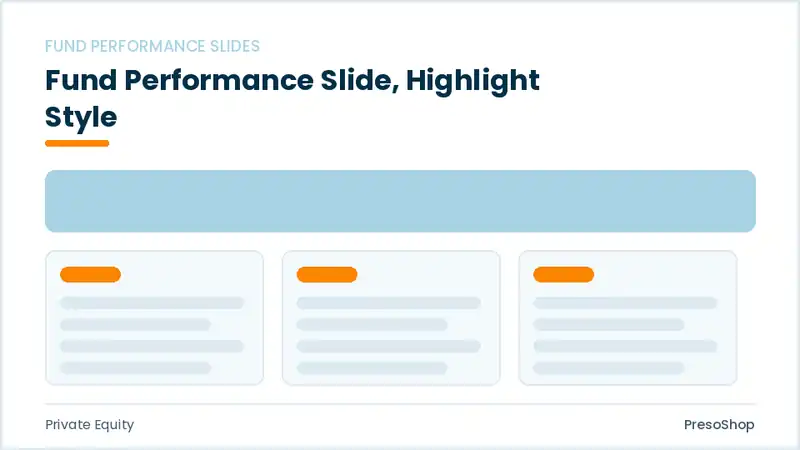 FUND PERFORMANCE SLIDES

Fund Performance Slide, Highlight Style

Private Equity

PresoShop